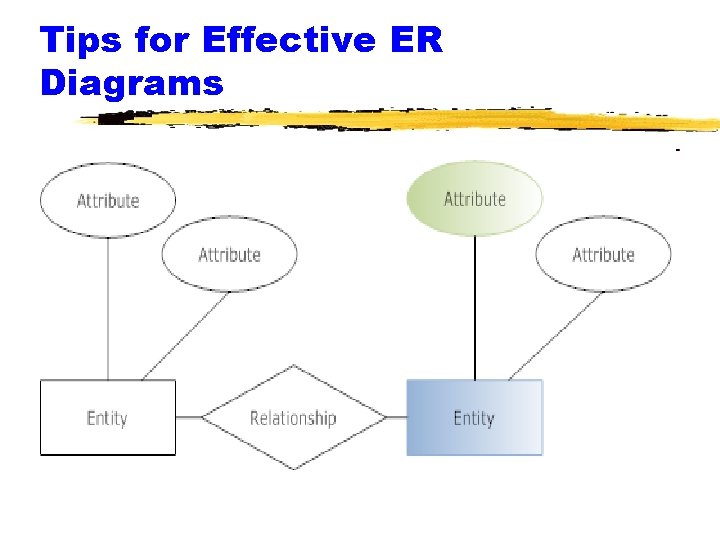 Tips for Effective ER Diagrams

Attribute

Attribute

Attribute

Attribute

Entity

Relationship

Entity